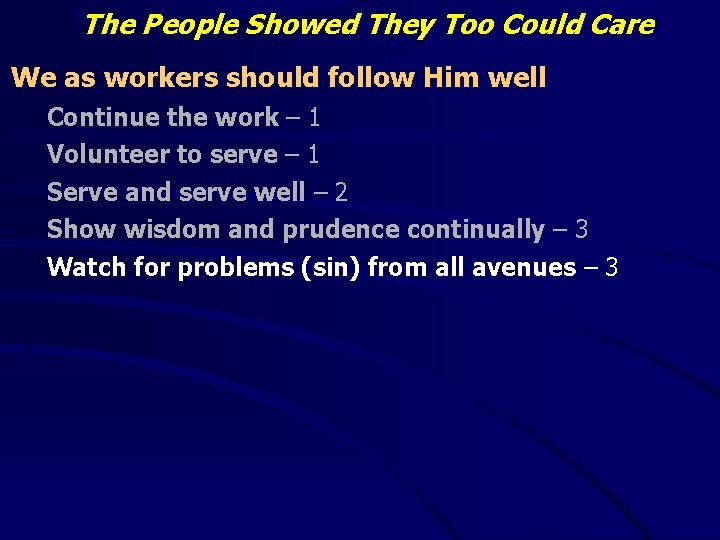 The People Showed They Too Could Care

We as workers should follow Him well

Continue the work – 1

Volunteer to serve – 1

Serve and serve well – 2

Show wisdom and prudence continually – 3

Watch for problems (sin) from all avenues – 3